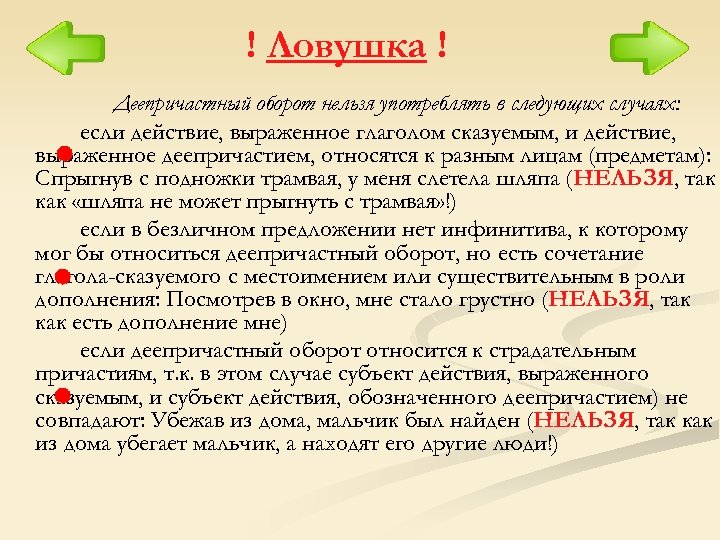 ! Ловушка !

Деепричастный оборот нельзя употреблять в следующих случаях:

если действие, выраженное глаголом сказуемым, и действие, выраженное деепричастием, относятся к разным лицам (предметам): Спрыгнув с подножки трамвая, у меня слетела шляпа (НЕЛЬЗЯ, так как «шляпа не может прыгнуть с трамвая»!)

если в безличном предложении нет инфинитива, к которому мог бы относиться деепричастный оборот, но есть сочетание глагола-сказуемого с местоимением или существительным в роли дополнения: Посмотрев в окно, мне стало грустно (НЕЛЬЗЯ, так как есть дополнение мне)

если деепричастный оборот относится к страдательным причастиям, т.к. в этом случае субъект действия, выраженного сказуемым, и субъект действия, обозначенного деепричастием) не совпадают: Убежав из дома, мальчик был найден (НЕЛЬЗЯ, так как из дома убегает мальчик, а находят его другие люди!)